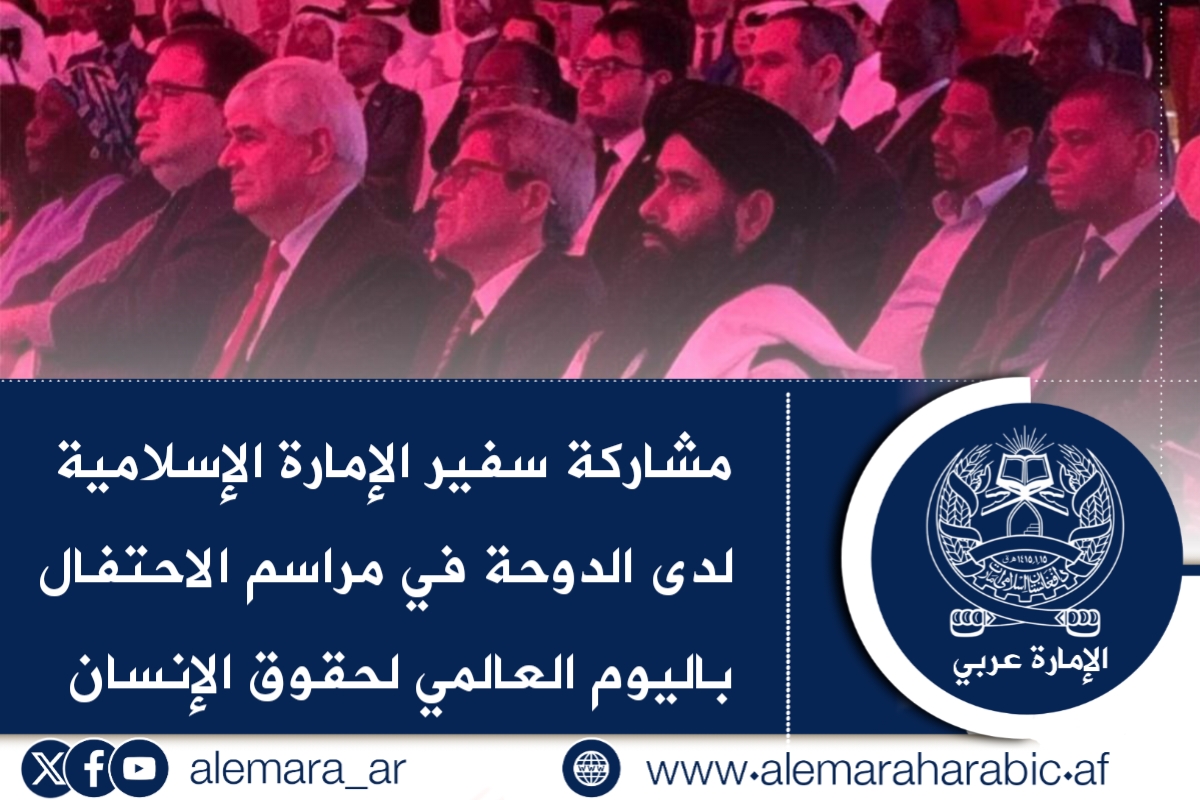 مشاركة سفير الإمارة الإسلامية لدى الدوحة في مراسم الاحتفال باليوم العالمي لحقوق الإنسان

الإمارة عربي

alemara_ar

www.alemaraharabic.af